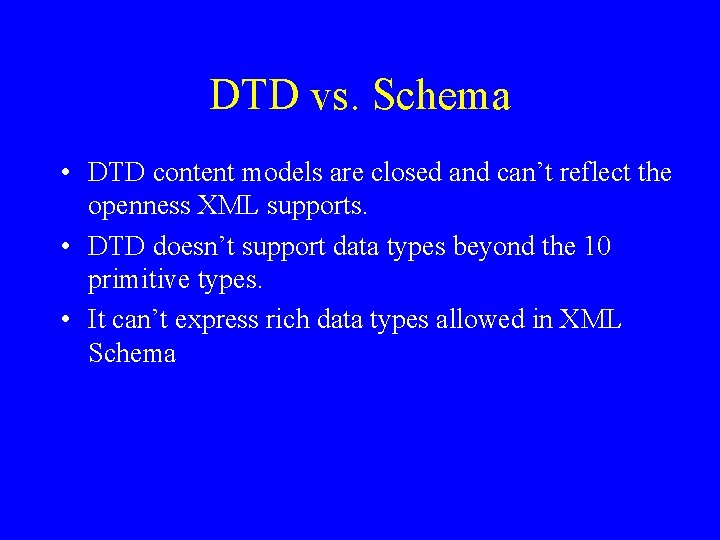 DTD vs. Schema

• DTD content models are closed and can’t reflect the openness XML supports.
• DTD doesn’t support data types beyond the 10 primitive types.
• It can’t express rich data types allowed in XML Schema